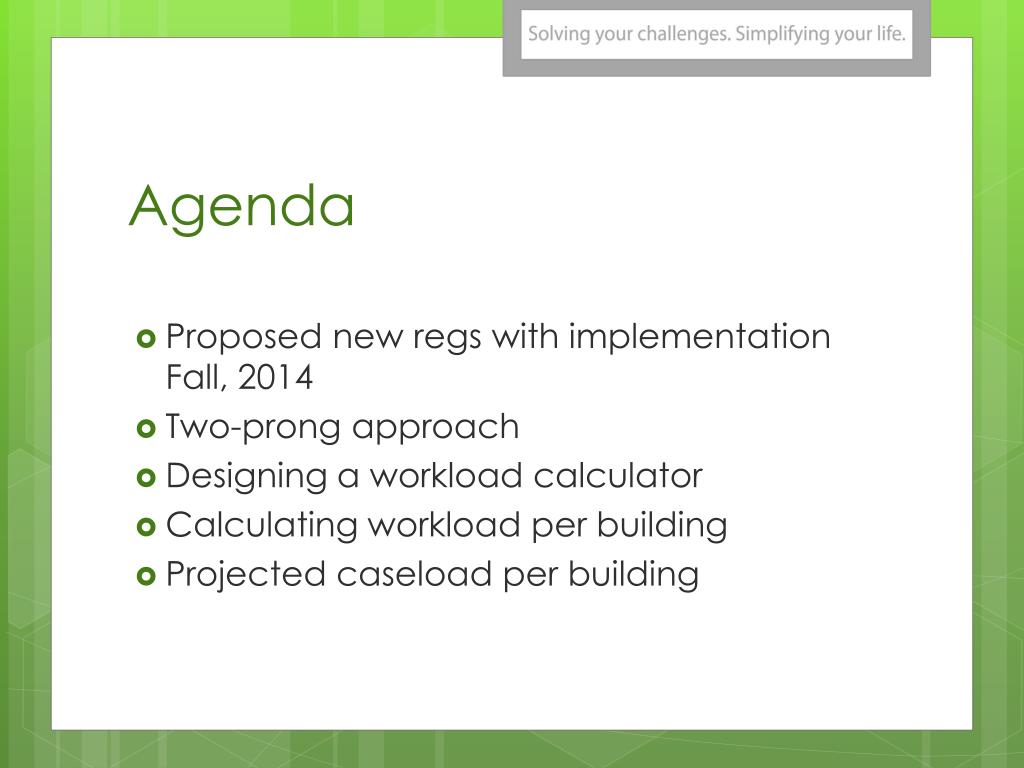 Solving your challenges. Simplifying your life.

Agenda

Proposed new regs with implementation Fall, 2014
Two-prong approach
Designing a workload calculator
Calculating workload per building
Projected caseload per building